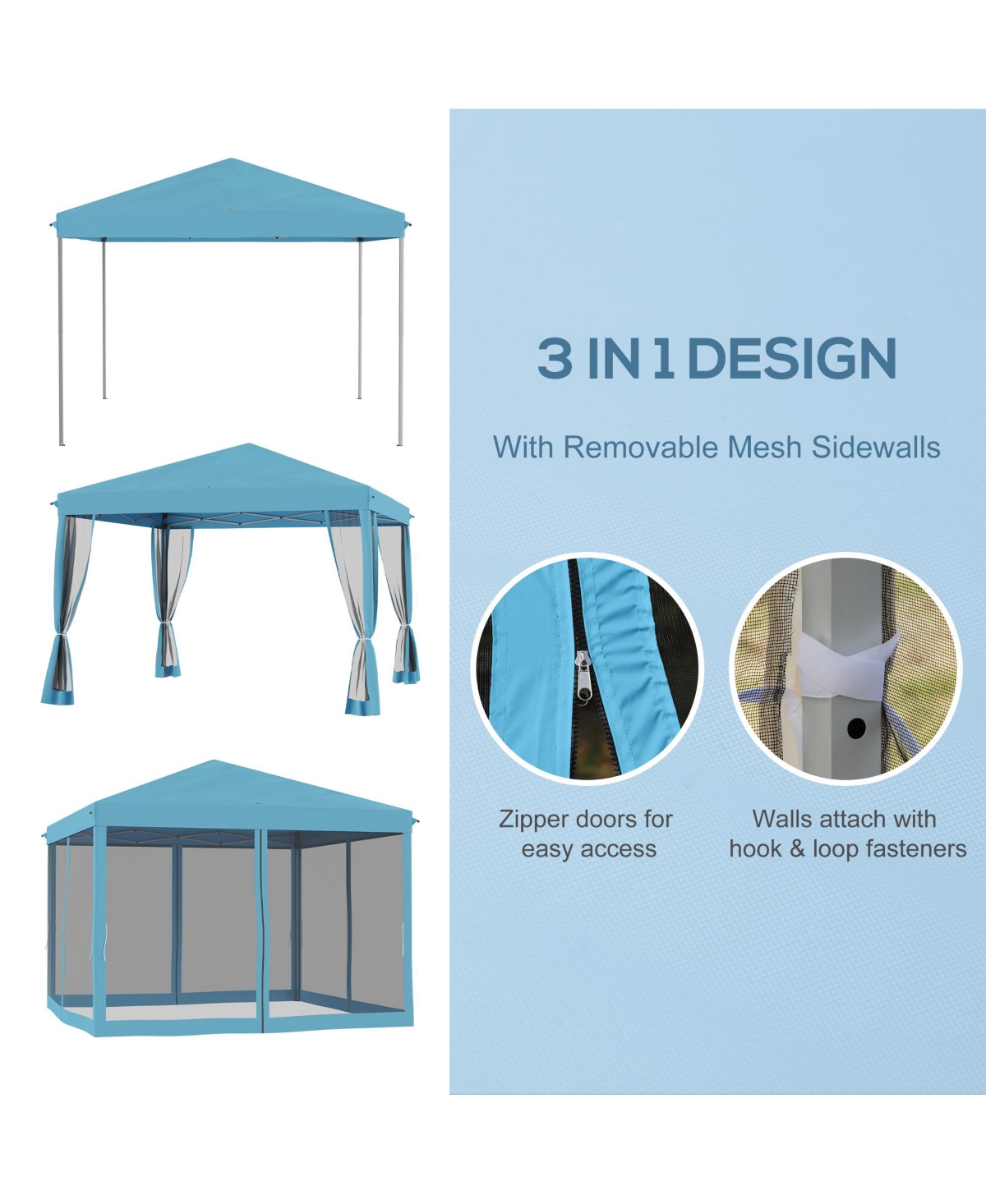 3 IN 1 DESIGN

With Removable Mesh Sidewalls

Zipper doors for easy access

Walls attach with hook & loop fasteners